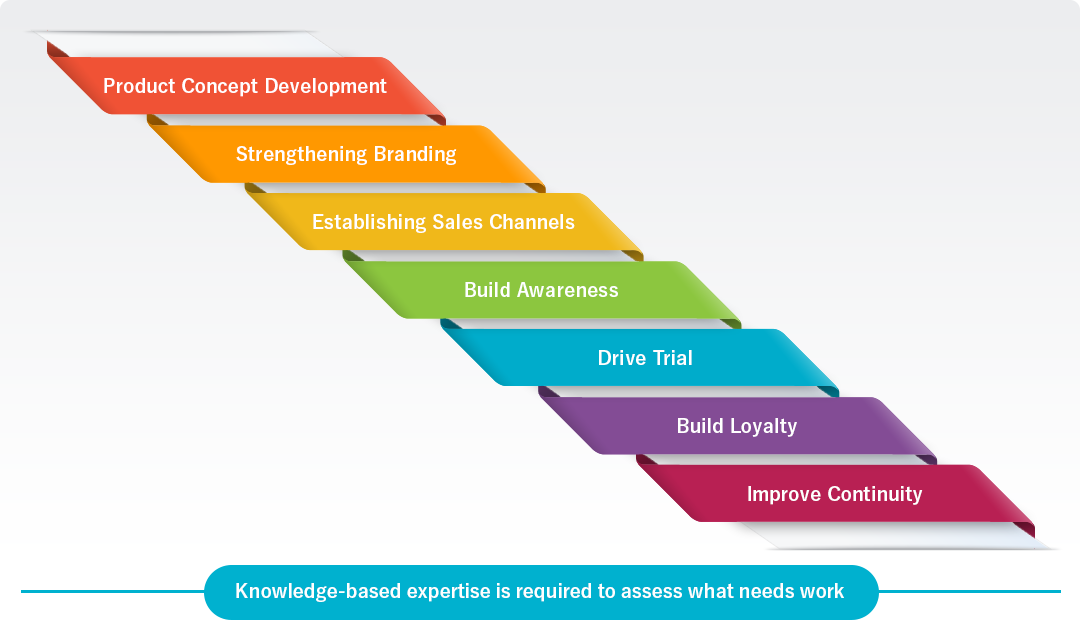 Product Concept Development

Strengthening Branding

Establishing Sales Channels

Build Awareness

Drive Trial

Build Loyalty

Improve Continuity

Knowledge-based expertise is required to assess what needs work